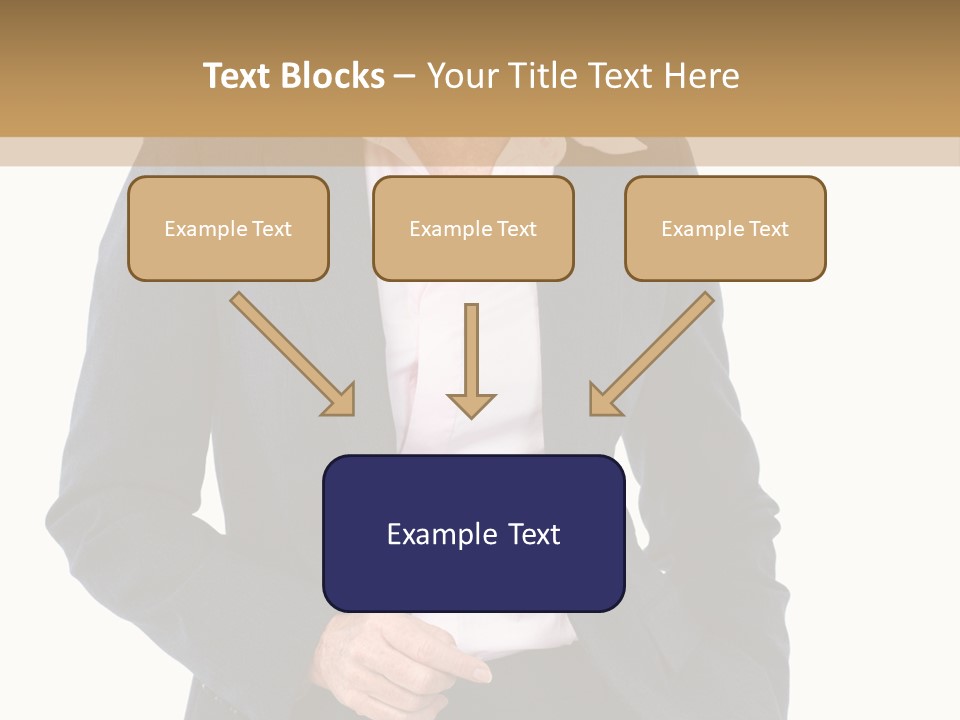 Text Blocks – Your Title Text Here

Example Text

Example Text

Example Text

Example Text